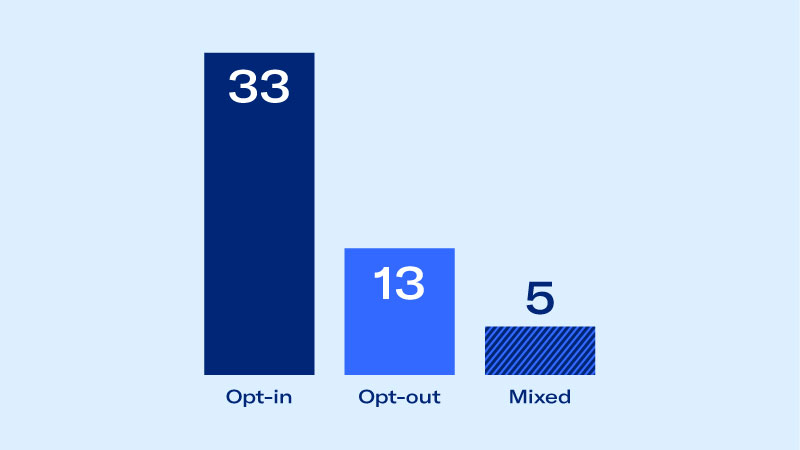 33
13
5
Opt-in
Opt-out
Mixed